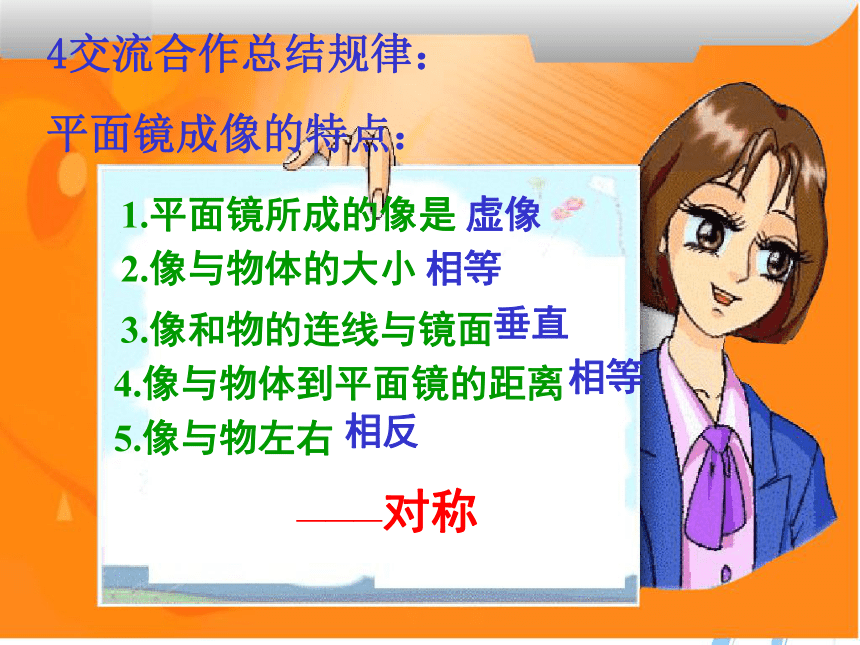 4交流合作总结规律：

平面镜成像的特点：

1.平面镜所成的像是 虚像
2.像与物体的大小 相等
3.像和物的连线与镜面垂直
4.像与物体到平面镜的距离相等
5.像与物左右 相反

——对称